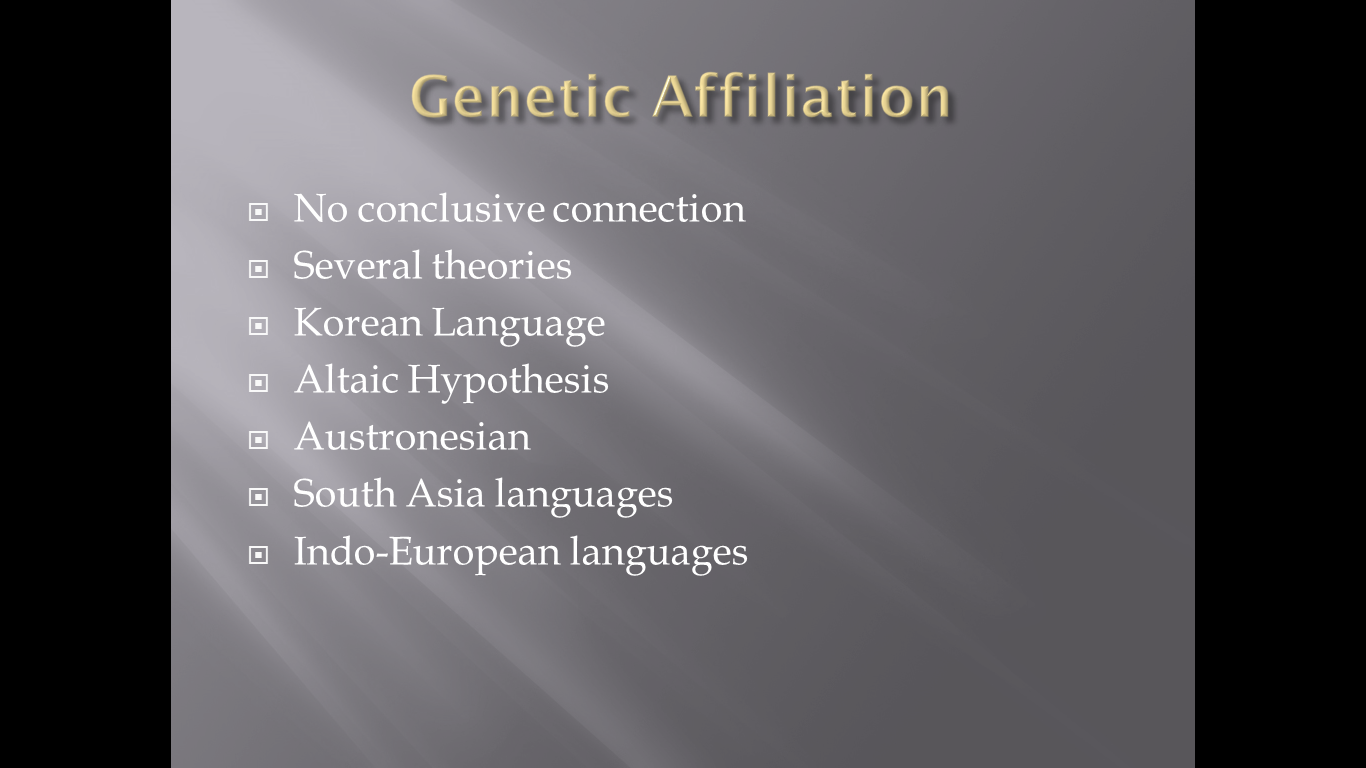 Genetic Affiliation

No conclusive connection
Several theories
Korean Language
Altaic Hypothesis
Austronesian
South Asia languages
Indo-European languages